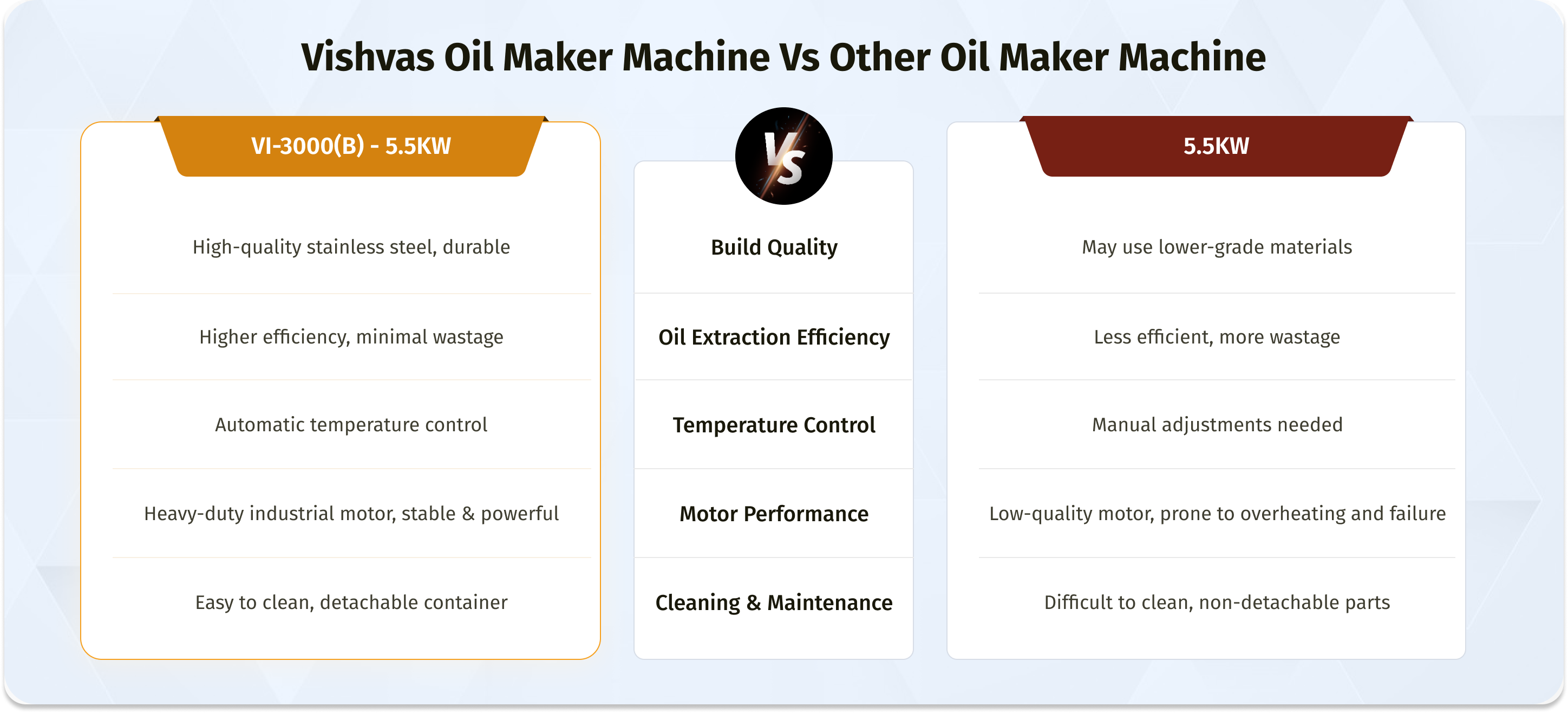 Vishvas Oil Maker Machine Vs Other Oil Maker Machine

| VI-3000(B) - 5.5KW | VS | 5.5KW |
|---|---|---|
| High-quality stainless steel, durable | Build Quality | May use lower-grade materials |
| Higher efficiency, minimal wastage | Oil Extraction Efficiency | Less efficient, more wastage |
| Automatic temperature control | Temperature Control | Manual adjustments needed |
| Heavy-duty industrial motor, stable & powerful | Motor Performance | Low-quality motor, prone to overheating and failure |
| Easy to clean, detachable container | Cleaning & Maintenance | Difficult to clean, non-detachable parts |